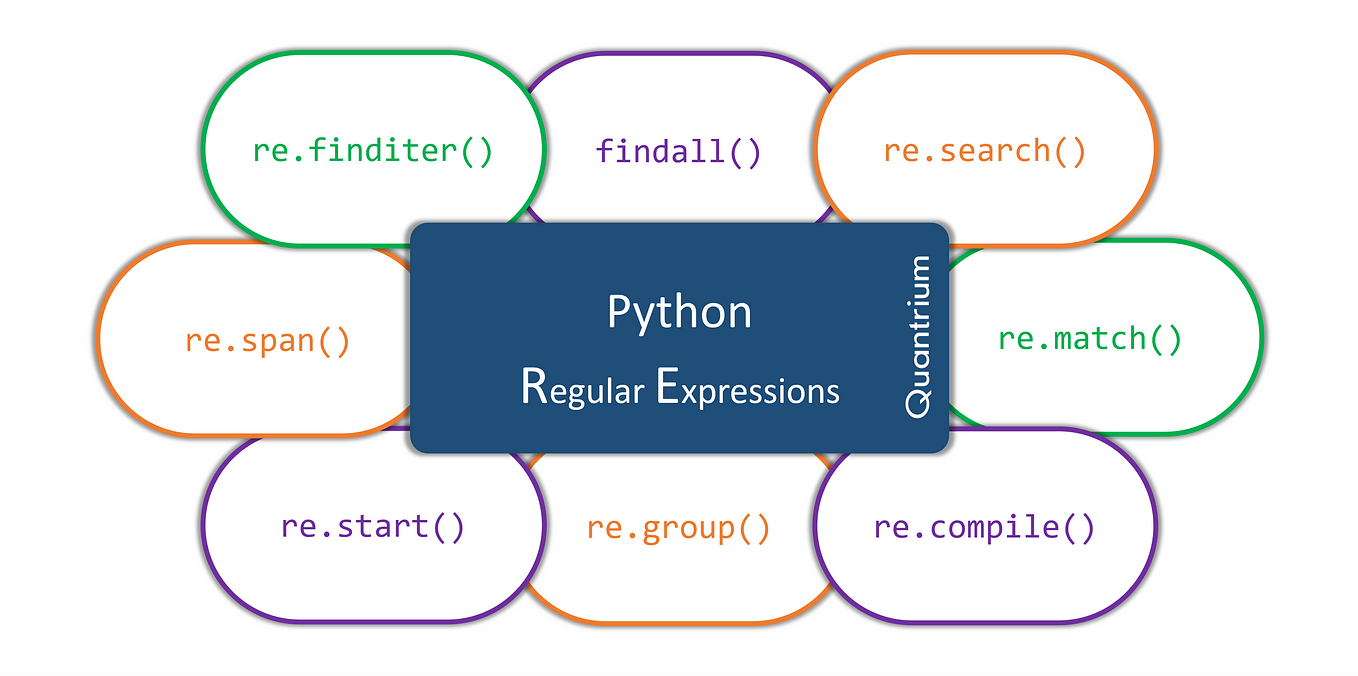 re.finditer()

findall()

re.search()

re.span()

Python

Regular Expressions

Quantrium

re.match()

re.start()

re.group()

re.compile()